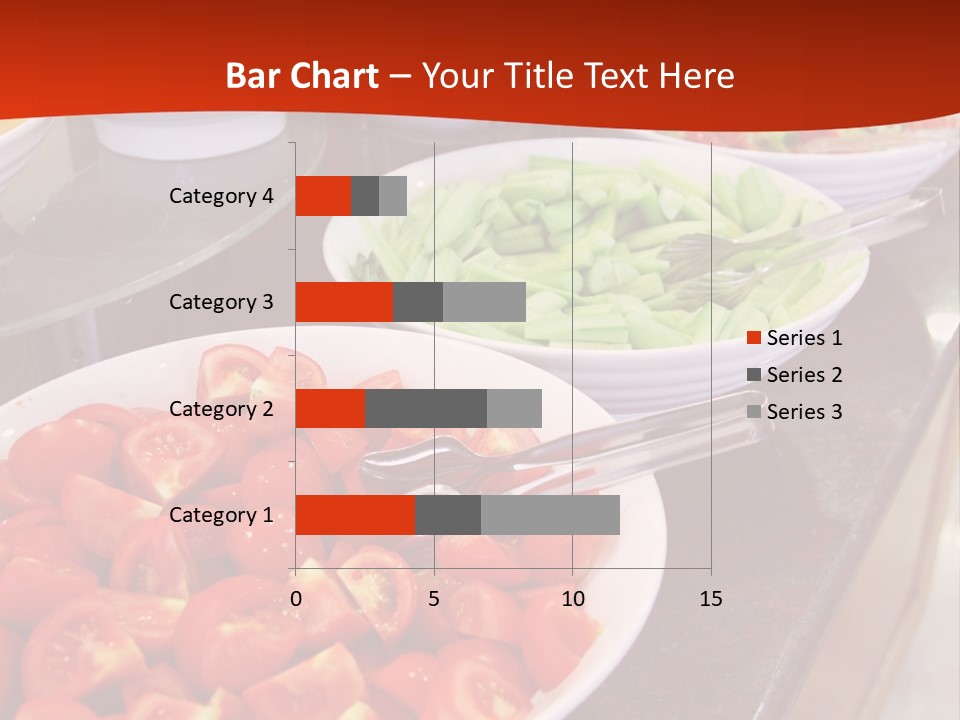 Bar Chart – Your Title Text Here

Category 4
Category 3
Category 2
Category 1

0
5
10
15

Series 1
Series 2
Series 3